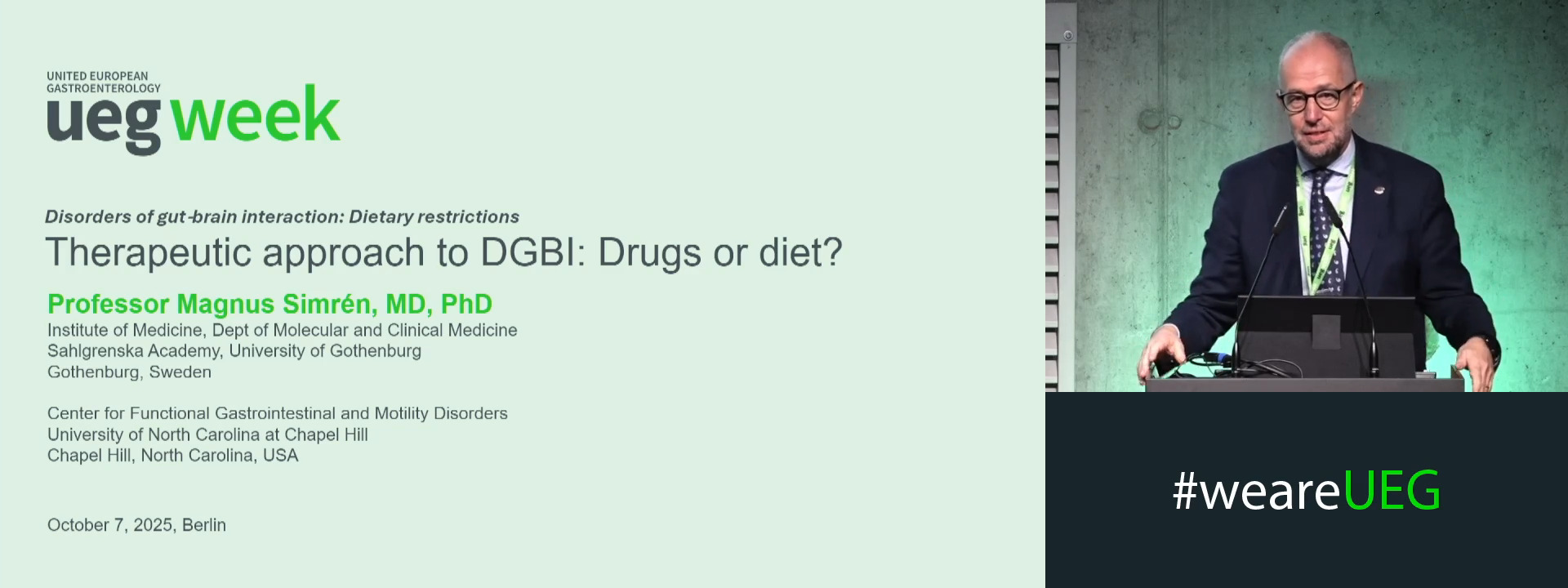 UNITED EUROPEAN GASTROENTEROLOGY
ueg week

Disorders of gut-brain interaction: Dietary restrictions
Therapeutic approach to DGBI: Drugs or diet?

Professor Magnus Simrén, MD, PhD
Institute of Medicine, Dept of Molecular and Clinical Medicine
Sahlgrenska Academy, University of Gothenburg
Gothenburg, Sweden

Center for Functional Gastrointestinal and Motility Disorders
University of North Carolina at Chapel Hill
Chapel Hill, North Carolina, USA

October 7, 2025, Berlin

#weareUEG